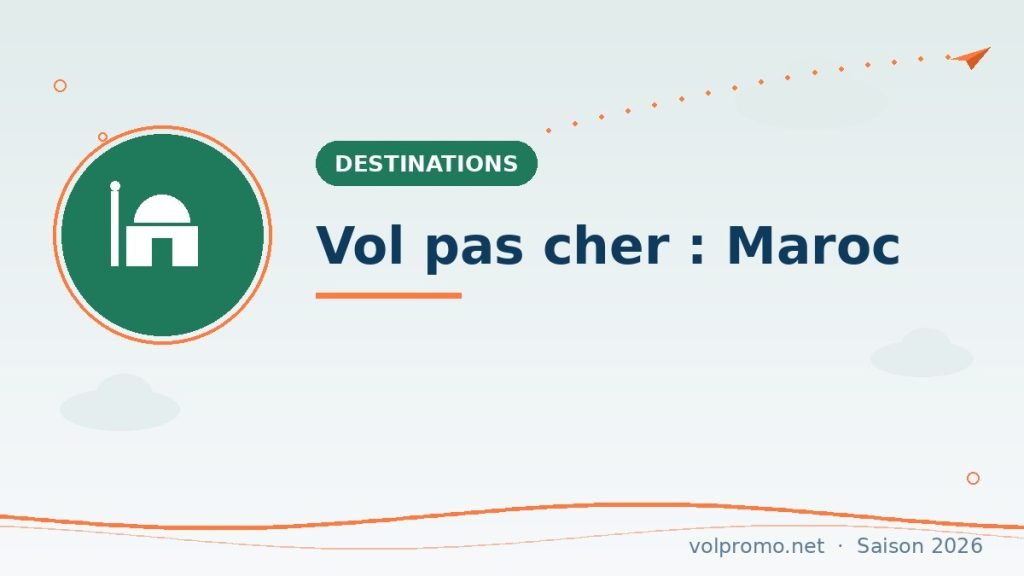 DESTINATIONS

Vol pas cher : Maroc

volpromo.net · Saison 2026